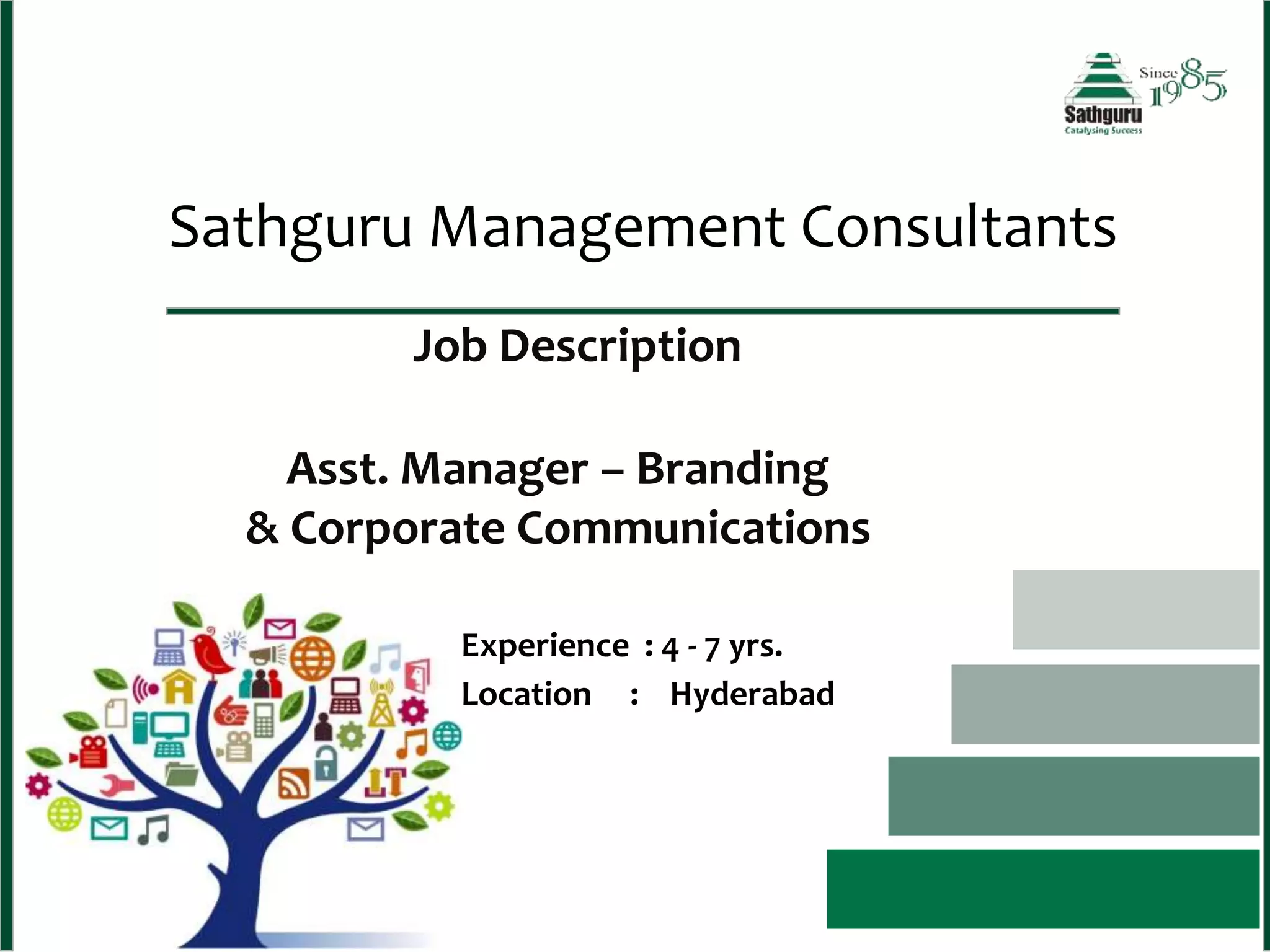 Sathguru
Catalysing Success
Since 1985

Sathguru Management Consultants

Job Description

Asst. Manager – Branding & Corporate Communications

Experience : 4 - 7 yrs.
Location : Hyderabad